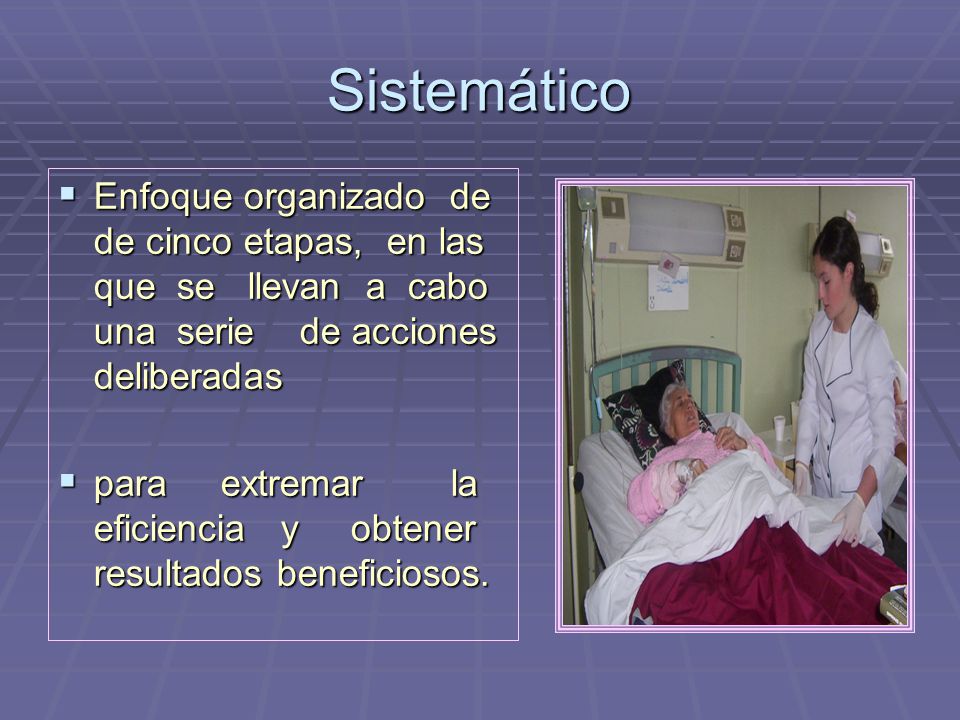 Sistemático

▪ Enfoque organizado de de cinco etapas, en las que se llevan a cabo una serie de acciones deliberadas

▪ para extremar la eficiencia y obtener resultados beneficiosos.